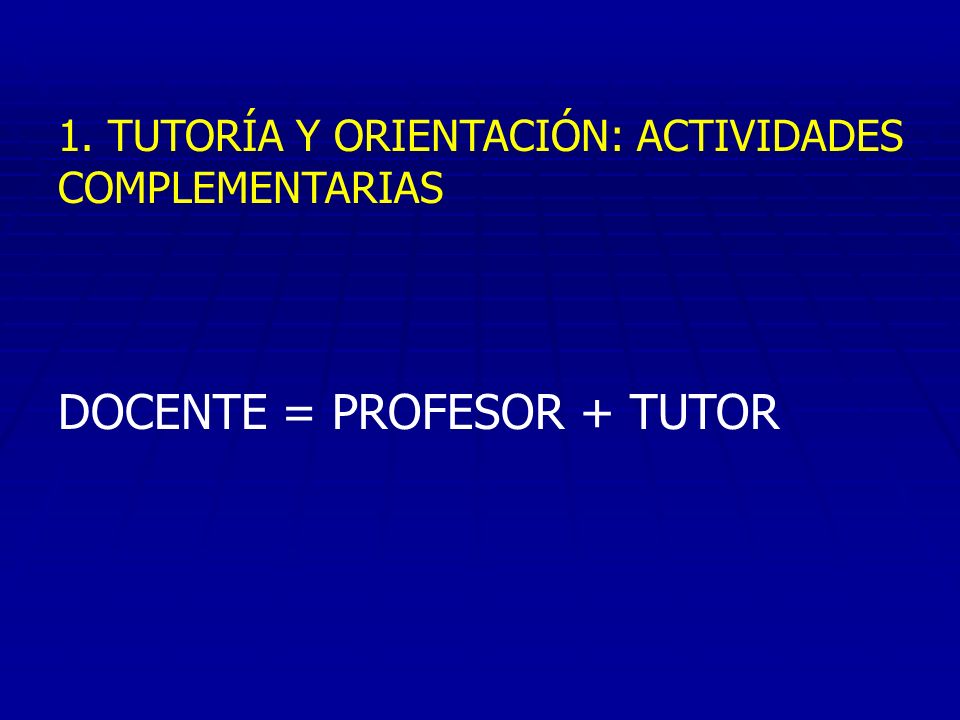 1. TUTORÍA Y ORIENTACIÓN: ACTIVIDADES COMPLEMENTARIAS

DOCENTE = PROFESOR + TUTOR